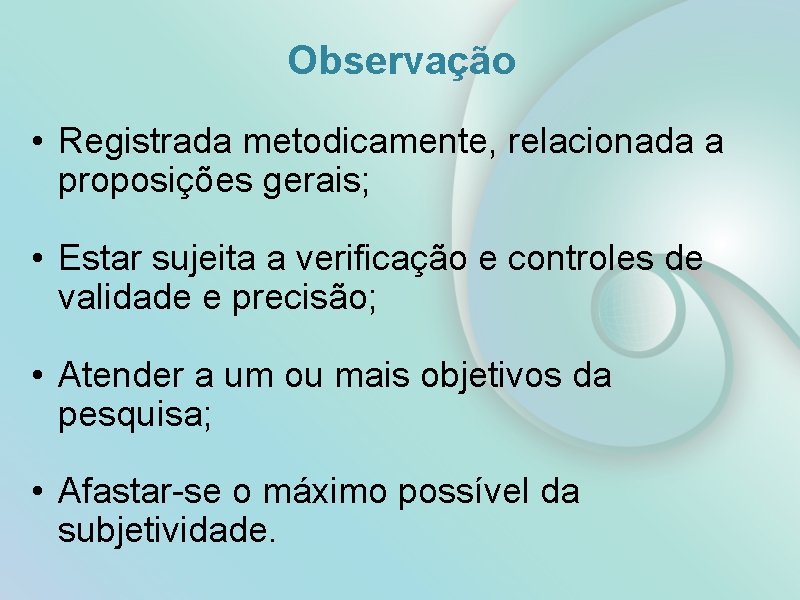 Observação

• Registrada metodicamente, relacionada a proposições gerais;

• Estar sujeita a verificação e controles de validade e precisão;

• Atender a um ou mais objetivos da pesquisa;

• Afastar-se o máximo possível da subjetividade.